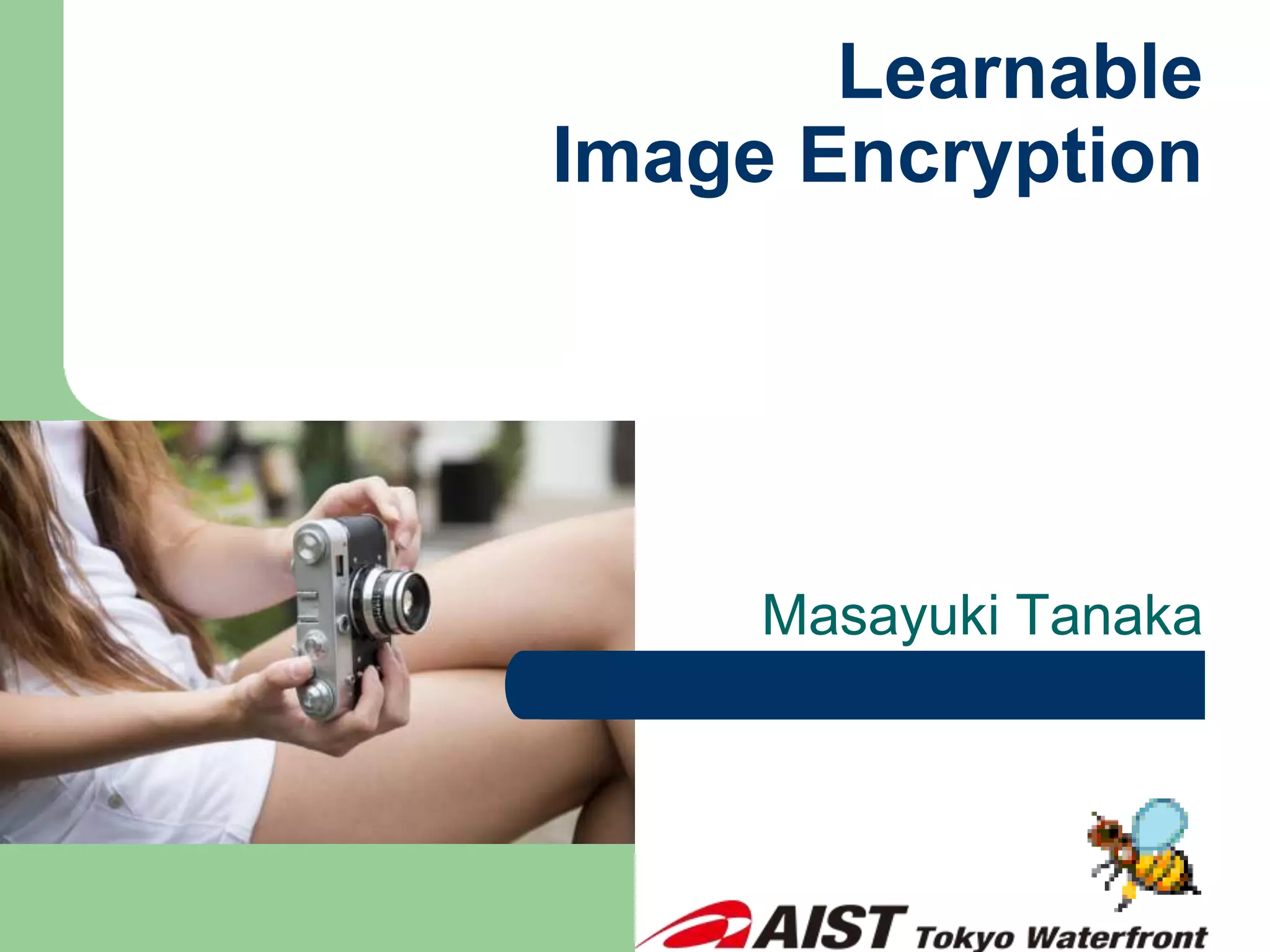 Learnable
Image Encryption

Masayuki Tanaka

AIST Tokyo Waterfront